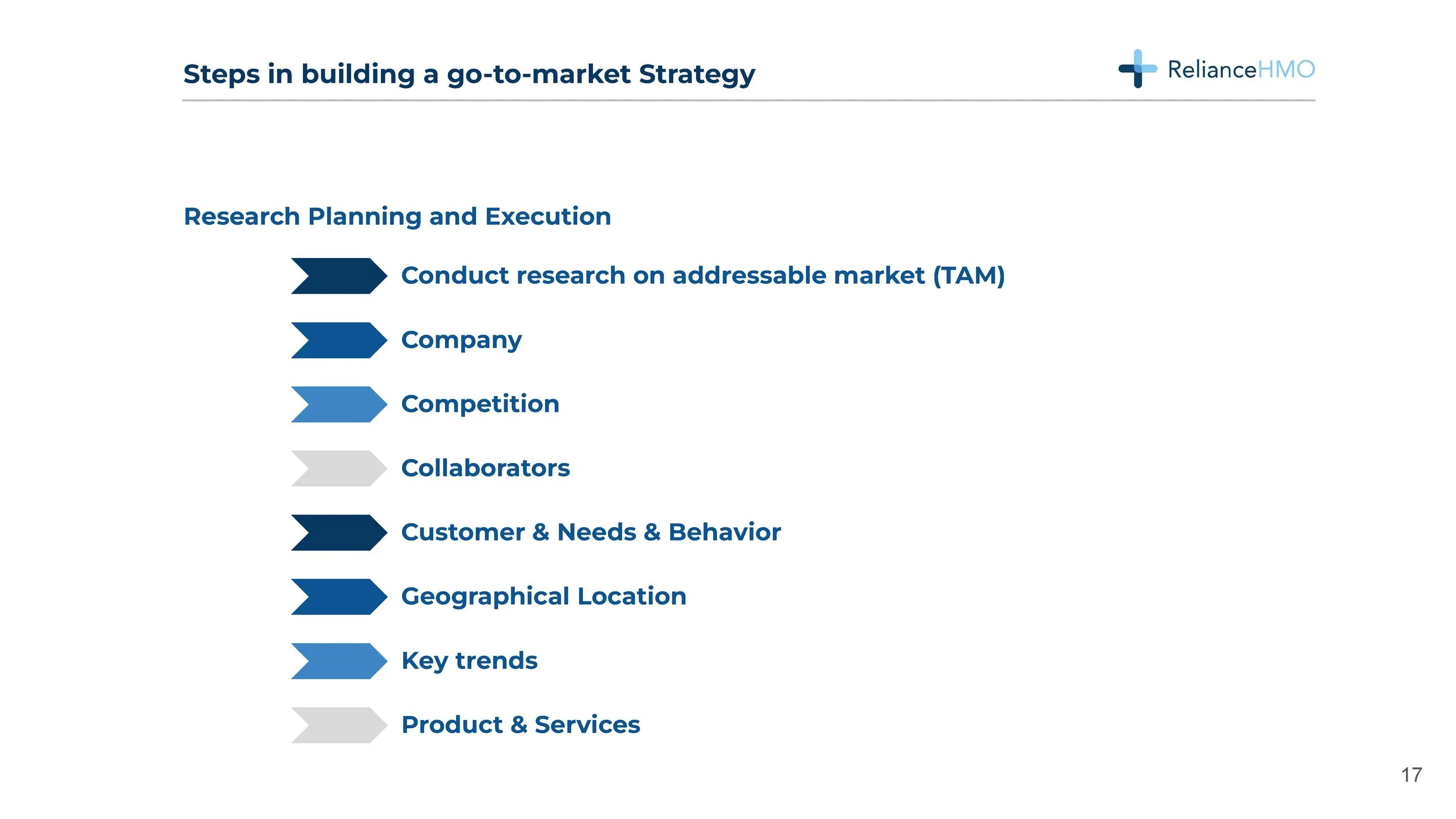 Steps in building a go-to-market Strategy

RelianceHMO

Research Planning and Execution

Conduct research on addressable market (TAM)

Company

Competition

Collaborators

Customer & Needs & Behavior

Geographical Location

Key trends

Product & Services

17